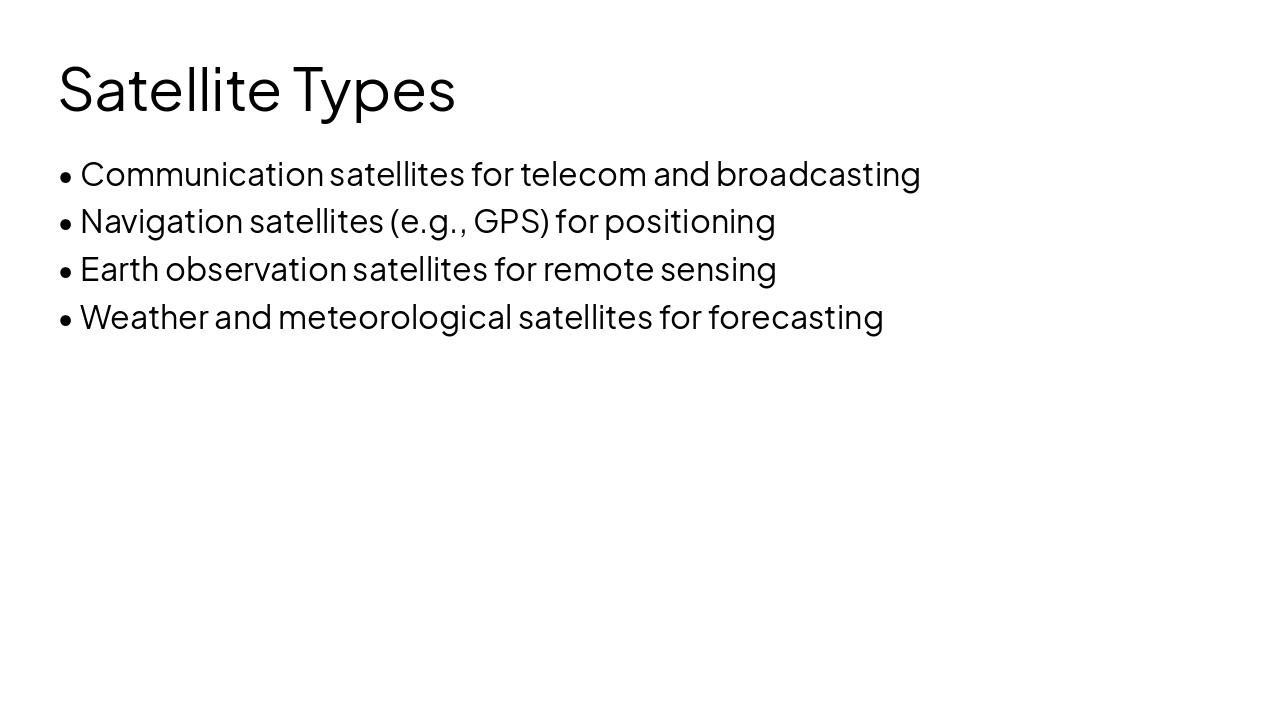 Satellite Types

• Communication satellites for telecom and broadcasting
• Navigation satellites (e.g., GPS) for positioning
• Earth observation satellites for remote sensing
• Weather and meteorological satellites for forecasting